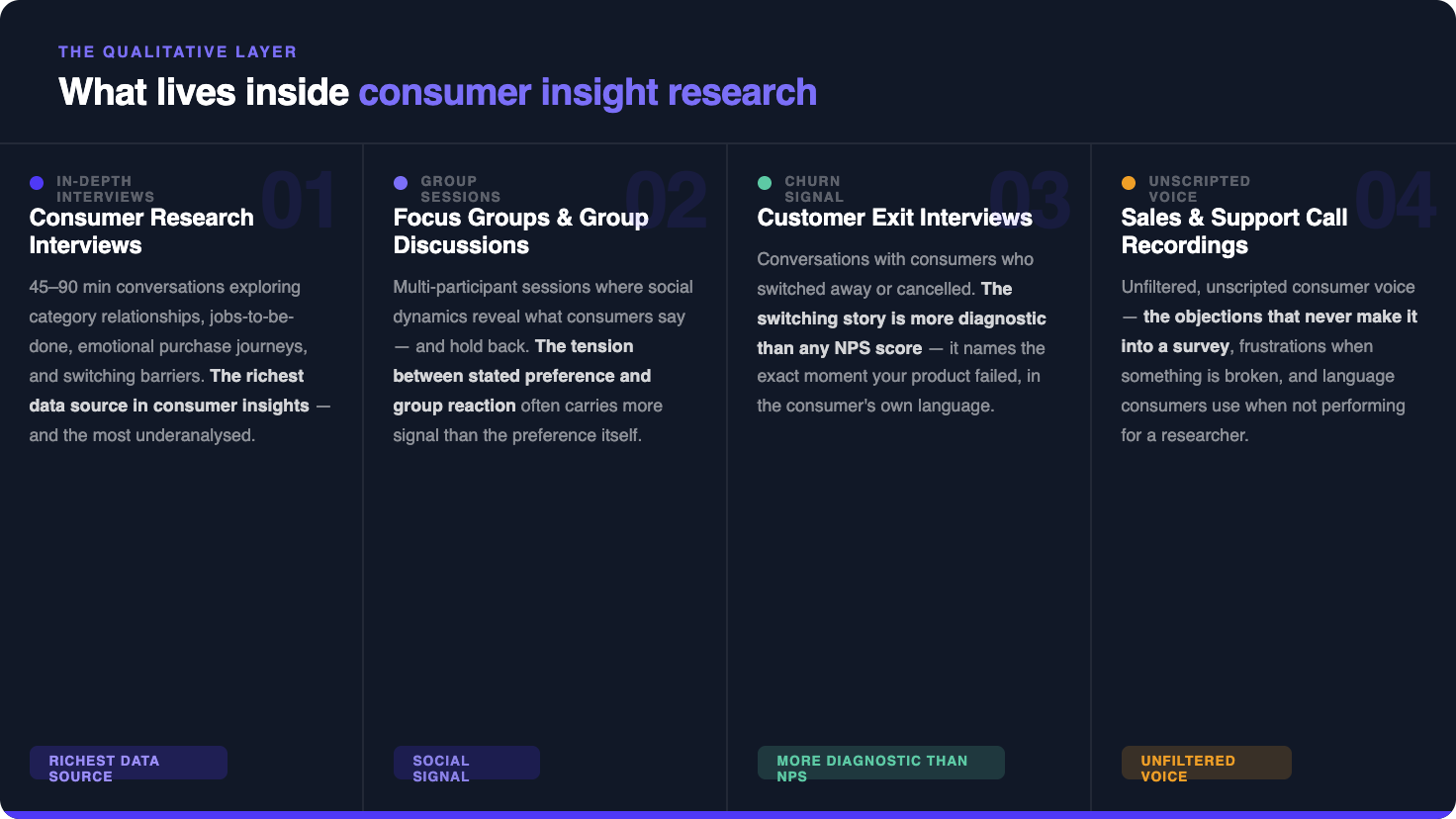 THE QUALITATIVE LAYER

What lives inside consumer insight research

IN-DEPTH INTERVIEWS

01

Consumer Research Interviews

45–90 min conversations exploring category relationships, jobs-to-be-done, emotional purchase journeys, and switching barriers. The richest data source in consumer insights — and the most underanalysed.

RICHEST DATA SOURCE

GROUP SESSIONS

02

Focus Groups & Group Discussions

Multi-participant sessions where social dynamics reveal what consumers say — and hold back. The tension between stated preference and group reaction often carries more signal than the preference itself.

SOCIAL SIGNAL

CHURN SIGNAL

03

Customer Exit Interviews

Conversations with consumers who switched away or cancelled. The switching story is more diagnostic than any NPS score — it names the exact moment your product failed, in the consumer's own language.

MORE DIAGNOSTIC THAN NPS

UNSCRIPTED VOICE

04

Sales & Support Call Recordings

Unfiltered, unscripted consumer voice — the objections that never make it into a survey, frustrations when something is broken, and language consumers use when not performing for a researcher.

UNFILTERED VOICE